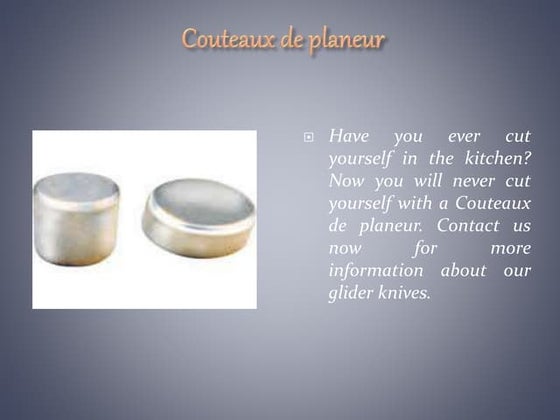 Couteaux de planeur

Have you ever cut yourself in the kitchen? Now you will never cut yourself with a Couteaux de planeur. Contact us now for more information about our glider knives.